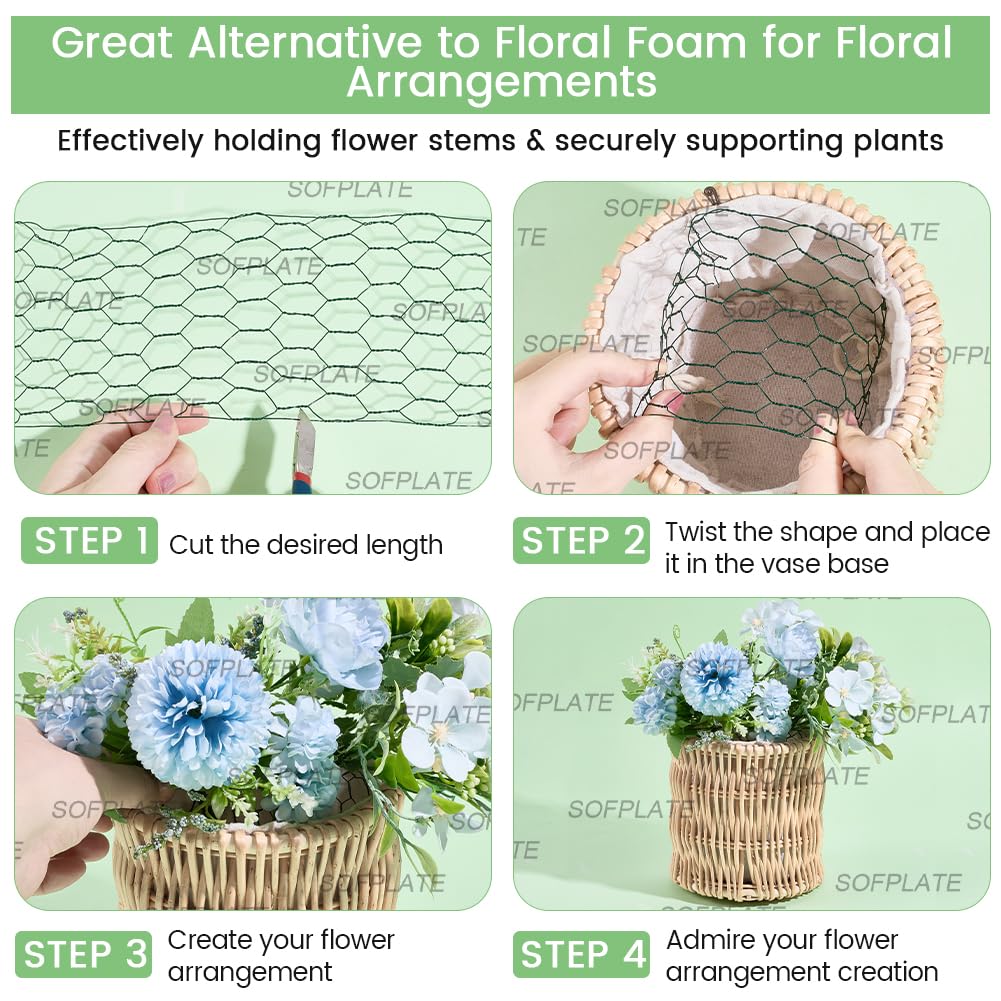 Great Alternative to Floral Foam for Floral Arrangements

Effectively holding flower stems & securely supporting plants

SOFPLATE

STEP 1 Cut the desired length

STEP 2 Twist the shape and place it in the vase base

STEP 3 Create your flower arrangement

STEP 4 Admire your flower arrangement creation